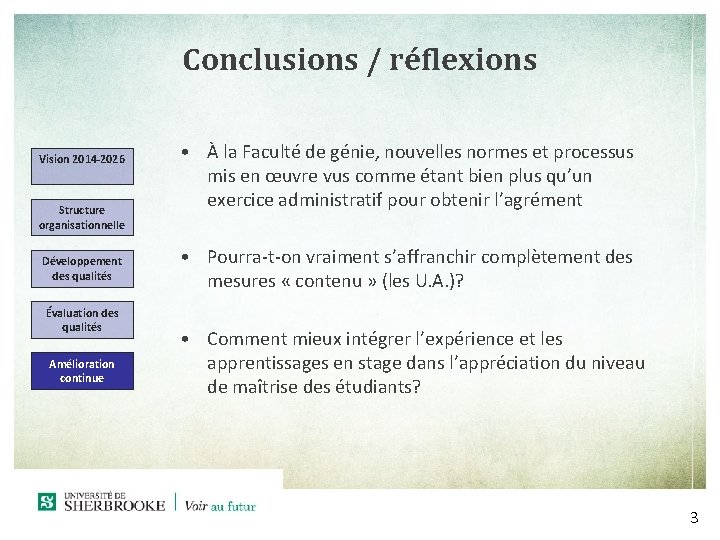 Conclusions / réflexions

Vision 2014-2026

Structure organisationnelle

Développement des qualités

Évaluation des qualités

Amélioration continue

• À la Faculté de génie, nouvelles normes et processus mis en œuvre vus comme étant bien plus qu'un exercice administratif pour obtenir l'agrément

• Pourra-t-on vraiment s'affranchir complètement des mesures « contenu » (les U.A.)?

• Comment mieux intégrer l'expérience et les apprentissages en stage dans l'appréciation du niveau de maîtrise des étudiants?

UNIVERSITÉ DE SHERBROOKE | Voir au futur

3